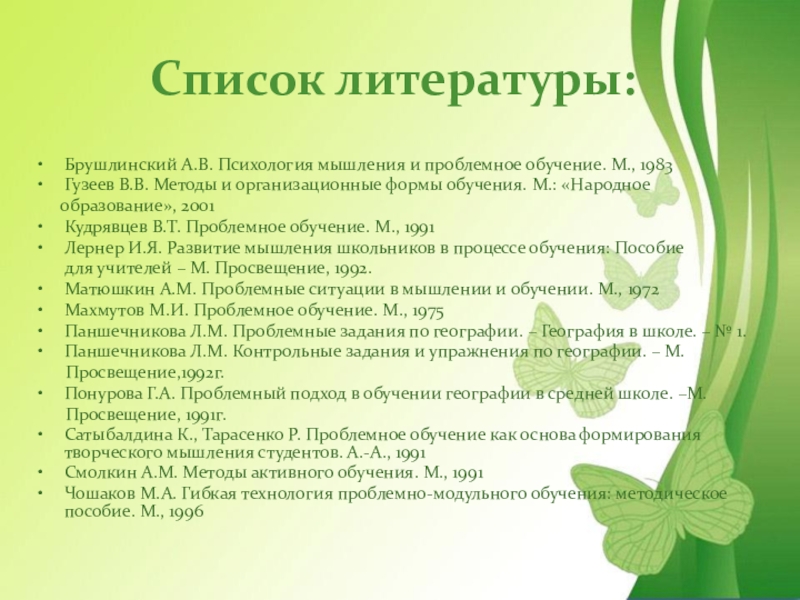 Список литературы:

• Брушлинский А.В. Психология мышления и проблемное обучение. М., 1983
• Гузеев В.В. Методы и организационные формы обучения. М.: «Народное образование», 2001
• Кудрявцев В.Т. Проблемное обучение. М., 1991
• Лернер И.Я. Развитие мышления школьников в процессе обучения: Пособие для учителей – М. Просвещение, 1992.
• Матюшкин А.М. Проблемные ситуации в мышлении и обучении. М., 1972
• Махмутов М.И. Проблемное обучение. М., 1975
• Паншечникова Л.М. Проблемные задания по географии. – География в школе. – № 1.
• Паншечникова Л.М. Контрольные задания и упражнения по географии. – М. Просвещение,1992г.
• Понурова Г.А. Проблемный подход в обучении географии в средней школе. –М. Просвещение, 1991г.
• Сатыбалдина К., Тарасенко Р. Проблемное обучение как основа формирования творческого мышления студентов. А.-А., 1991
• Смолкин А.М. Методы активного обучения. М., 1991
• Чошаков М.А. Гибкая технология проблемно-модульного обучения: методическое пособие. М., 1996